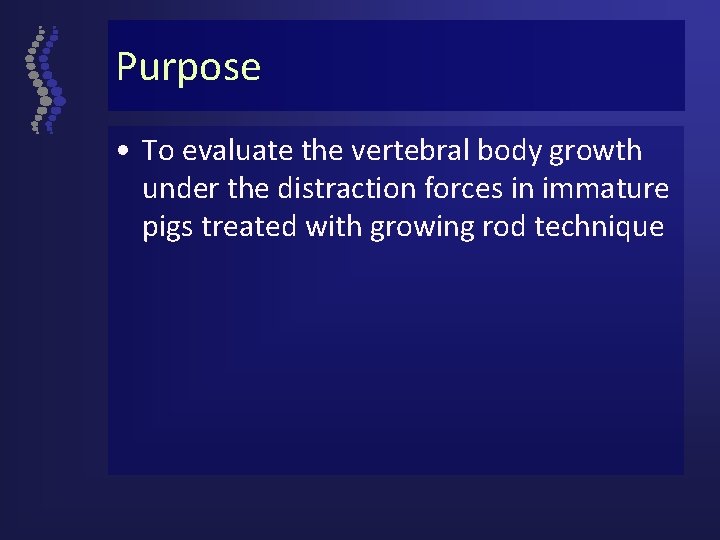 Purpose

• To evaluate the vertebral body growth under the distraction forces in immature pigs treated with growing rod technique